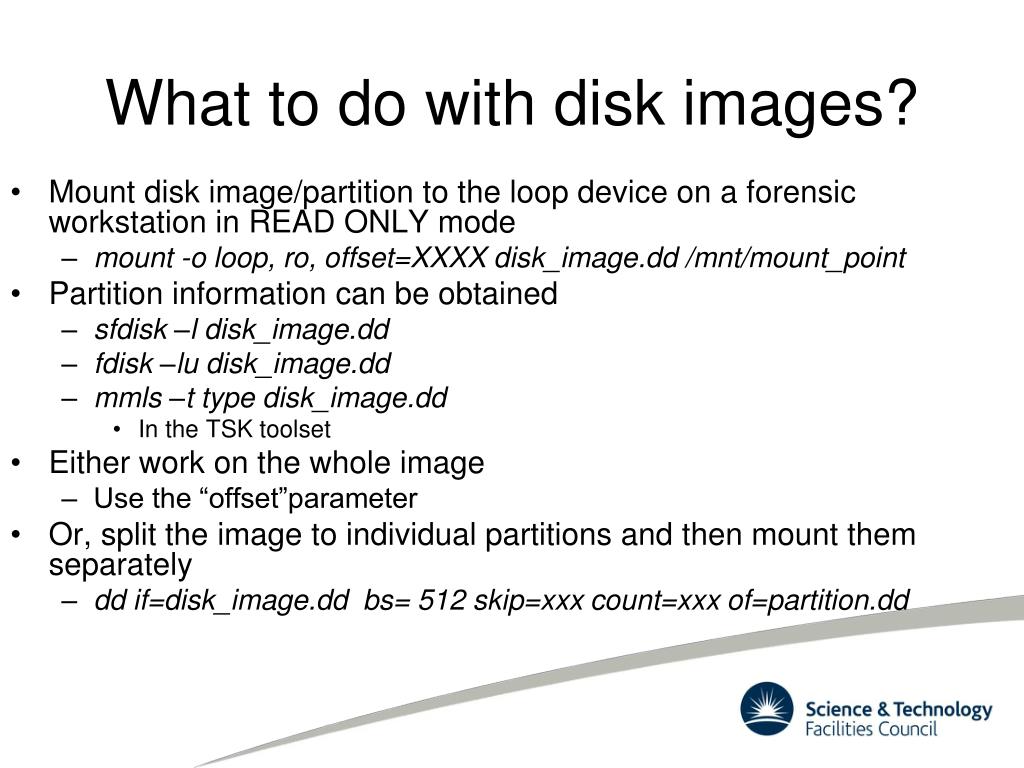 What to do with disk images?

• Mount disk image/partition to the loop device on a forensic workstation in READ ONLY mode
  – mount -o loop, ro, offset=XXXX disk_image.dd /mnt/mount_point
• Partition information can be obtained
  – sfdisk –l disk_image.dd
  – fdisk –lu disk_image.dd
  – mmls –t type disk_image.dd
    • In the TSK toolset
• Either work on the whole image
  – Use the “offset”parameter
• Or, split the image to individual partitions and then mount them separately
  – dd if=disk_image.dd bs= 512 skip=xxx count=xxx of=partition.dd

Science & Technology Facilities Council